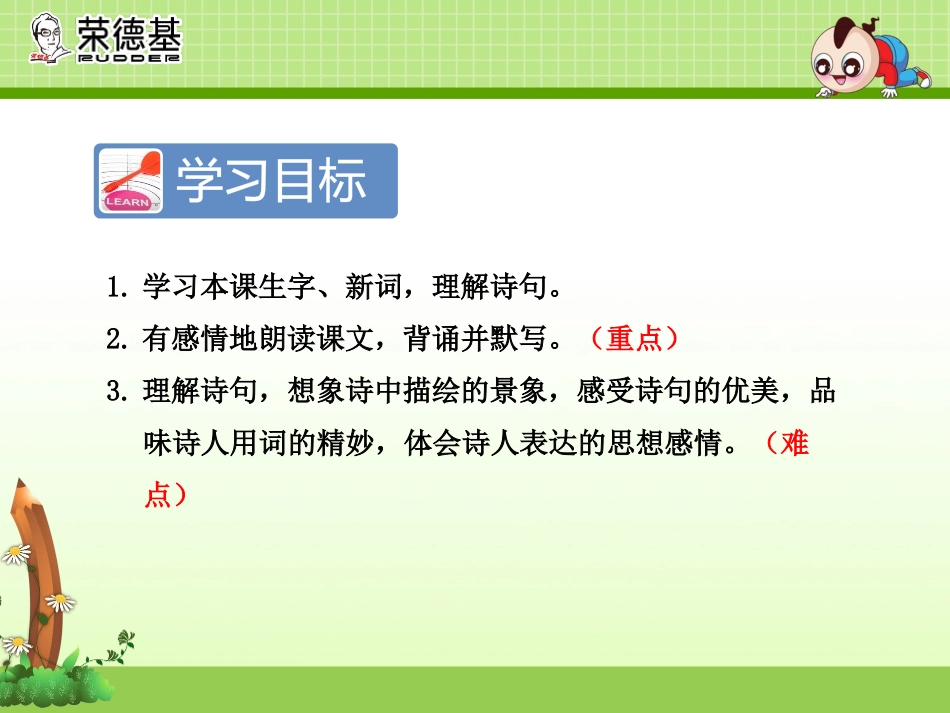 荣德基
RUDDER

LEARN
学习目标

1. 学习本课生字、新词，理解诗句。

2. 有感情地朗读课文，背诵并默写。（重点）

3. 理解诗句，想象诗中描绘的景象，感受诗句的优美，品味诗人用词的精妙，体会诗人表达的思想感情。（难点）